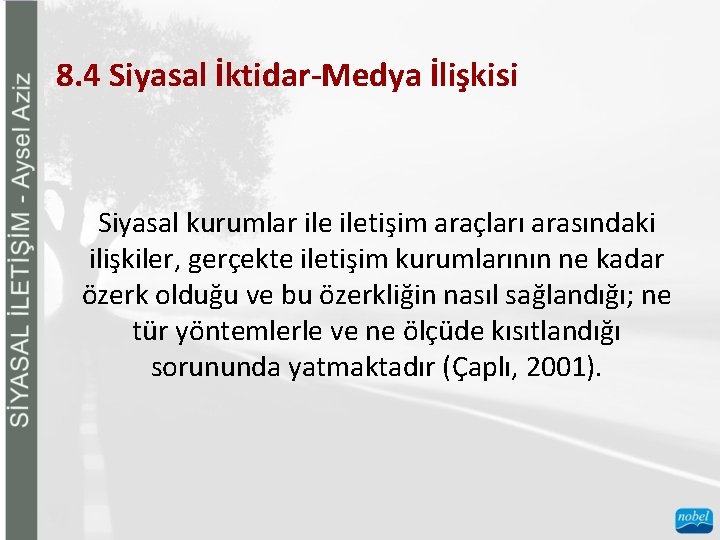 SİYASAL İLETİŞİM - Aysel Aziz

8.4 Siyasal İktidar-Medya İlişkisi

Siyasal kurumlar ile iletişim araçları arasındaki ilişkiler, gerçekte iletişim kurumlarının ne kadar özerk olduğu ve bu özerkliğin nasıl sağlandığı; ne tür yöntemlerle ve ne ölçüde kısıtlandığı sorununda yatmaktadır (Çaplı, 2001).

nobel